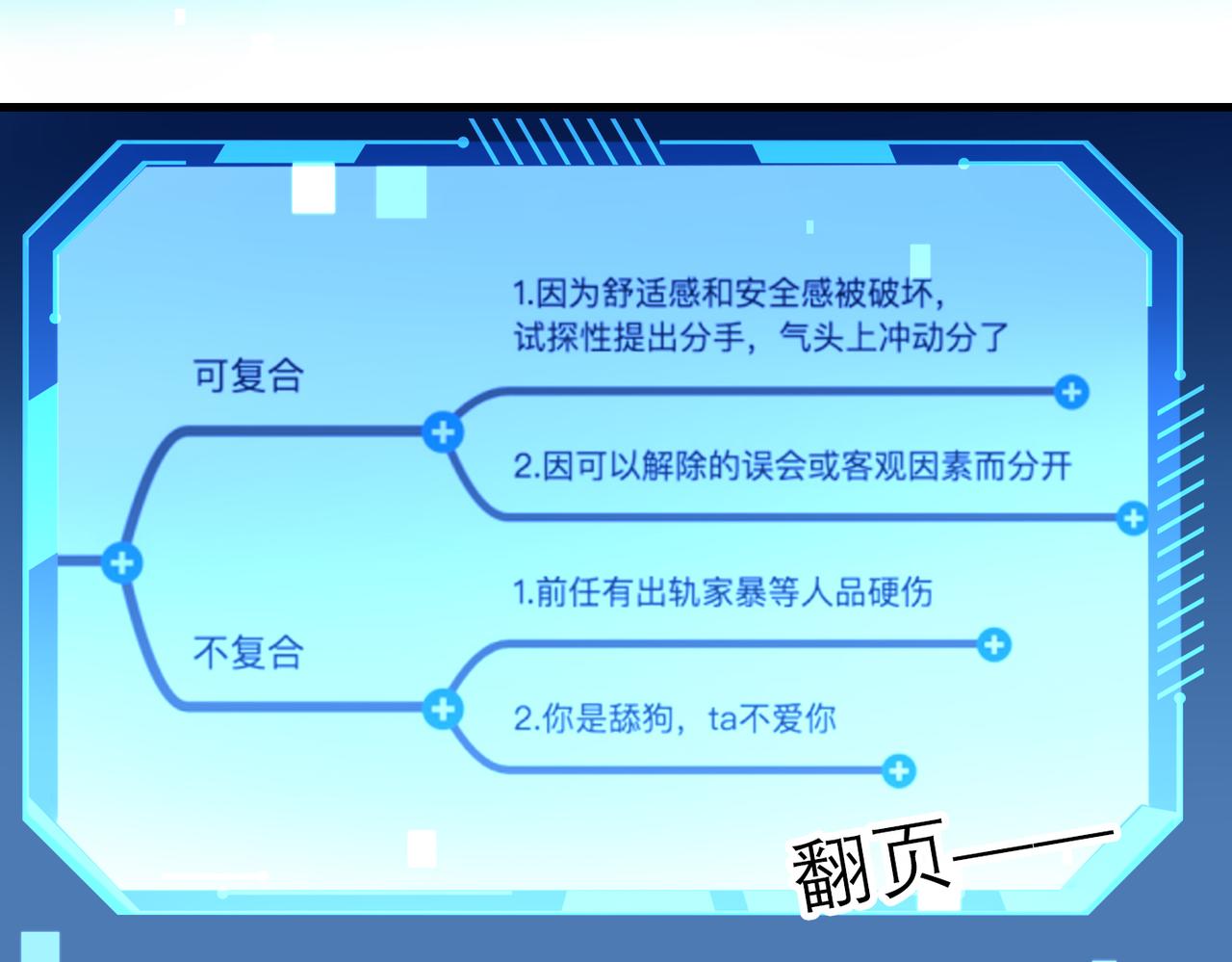 可复合

1.因为舒适感和安全感被破坏，试探性提出分手，气头上冲动分了

2.因可以解除的误会或客观因素而分开

不复合

1.前任有出轨家暴等人品硬伤

2.你是舔狗，ta不爱你

翻页——